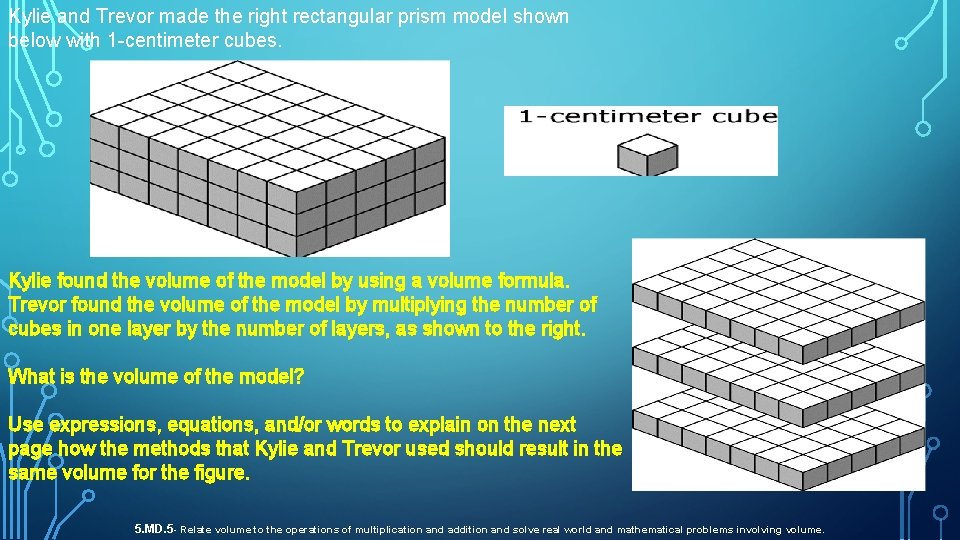 Kylie and Trevor made the right rectangular prism model shown below with 1-centimeter cubes.

1-centimeter cube

Kylie found the volume of the model by using a volume formula. Trevor found the volume of the model by multiplying the number of cubes in one layer by the number of layers, as shown to the right.

What is the volume of the model?

Use expressions, equations, and/or words to explain on the next page how the methods that Kylie and Trevor used should result in the same volume for the figure.

5.MD.5- Relate volume to the operations of multiplication and addition and solve real world and mathematical problems involving volume.